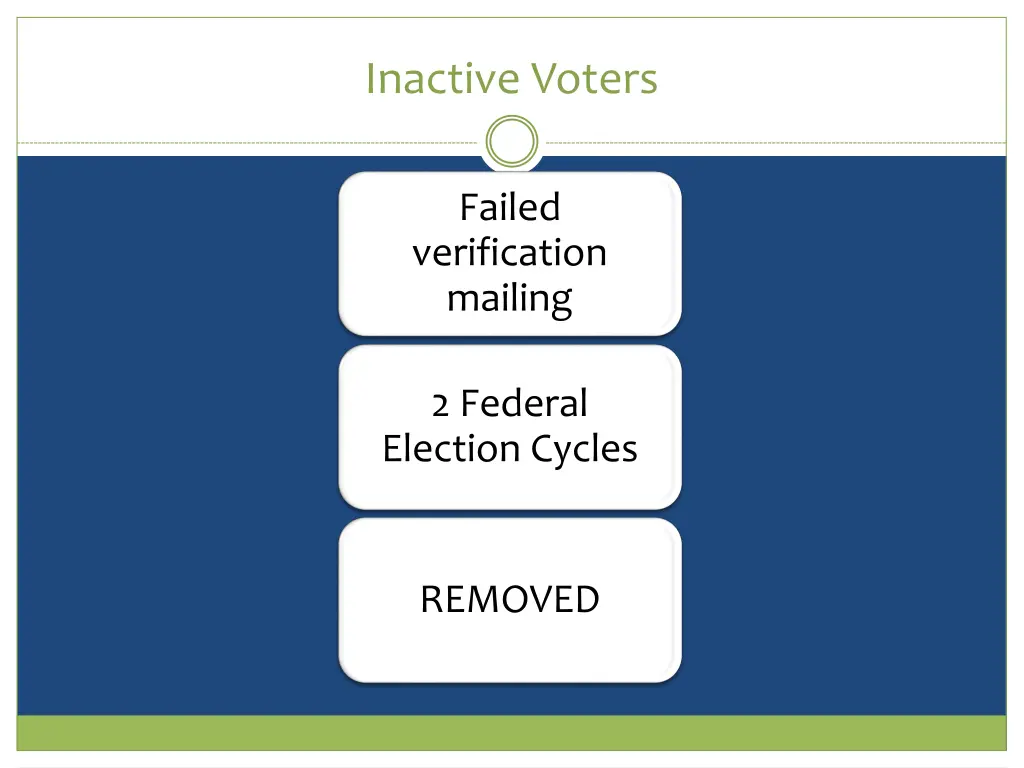 Inactive Voters

Failed verification mailing

2 Federal Election Cycles

REMOVED